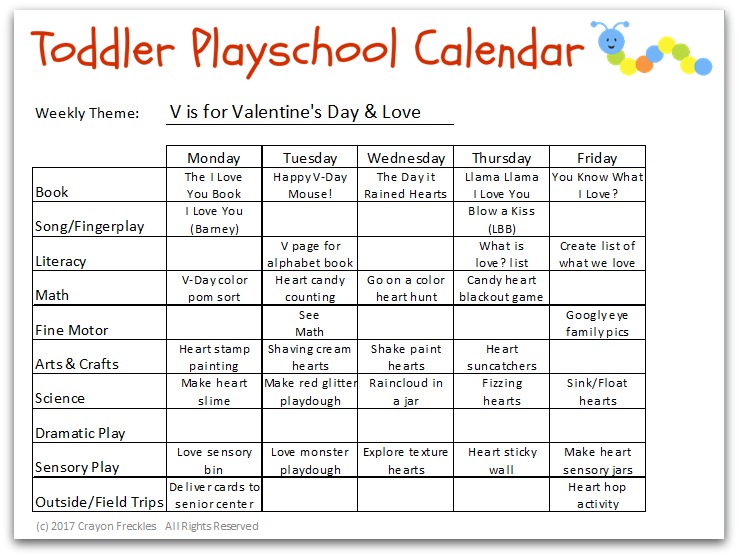 Toddler Playschool Calendar

Weekly Theme: V is for Valentine's Day & Love

| | Monday | Tuesday | Wednesday | Thursday | Friday |
|---|---|---|---|---|---|
| Book | The I Love You Book | Happy V-Day Mouse! | The Day it Rained Hearts | Llama Llama I Love You | You Know What I Love? |
| Song/Fingerplay | I Love You (Barney) | | | Blow a Kiss (LBB) | |
| Literacy | | V page for alphabet book | | What is love? list | Create list of what we love |
| Math | V-Day color pom sort | Heart candy counting | Go on a color heart hunt | Candy heart blackout game | |
| Fine Motor | | See Math | | | Googly eye family pics |
| Arts & Crafts | Heart stamp painting | Shaving cream hearts | Shake paint hearts | Heart suncatchers | |
| Science | Make heart slime | Make red glitter playdough | Raincloud in a jar | Fizzing hearts | Sink/Float hearts |
| Dramatic Play | | | | | |
| Sensory Play | Love sensory bin | Love monster playdough | Explore texture hearts | Heart sticky wall | Make heart sensory jars |
| Outside/Field Trips | Deliver cards to senior center | | | | Heart hop activity |

(c) 2017 Crayon Freckles All Rights Reserved